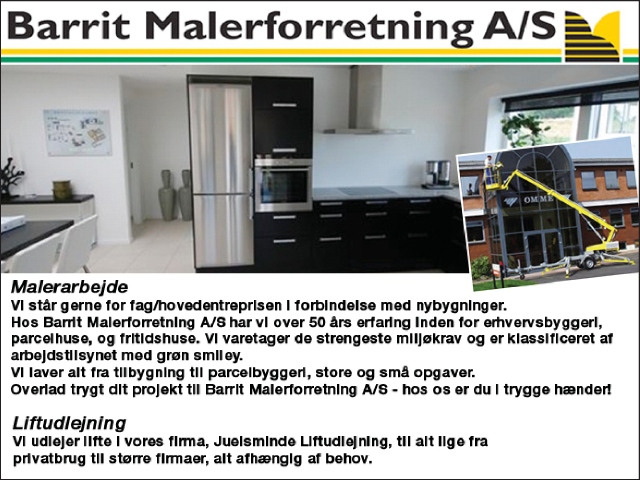 Barrit Malerforretning A/S

OMME

Malerarbejde
Vi står gerne for fag/hovedentreprisen i forbindelse med nybygninger.
Hos Barrit Malerforretning A/S har vi over 50 års erfaring inden for erhvervsbyggeri, parcelhuse, og fritidshuse. Vi varetager de strengeste miljøkrav og er klassificeret af arbejdstilsynet med grøn smiley.
Vi laver alt fra tilbygning til parcelbyggeri, store og små opgaver.
Overlad trygt dit projekt til Barrit Malerforretning A/S - hos os er du i trygge hænder!

Liftudlejning
Vi udlejer lifte i vores firma, Juelsminde Liftudlejning, til alt lige fra privatbrug til større firmaer, alt afhængig af behov.